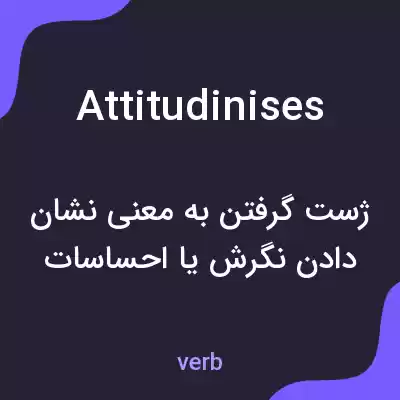 Attitudinises

ژست گرفتن به معنی نشان دادن نگرش یا احساسات

verb